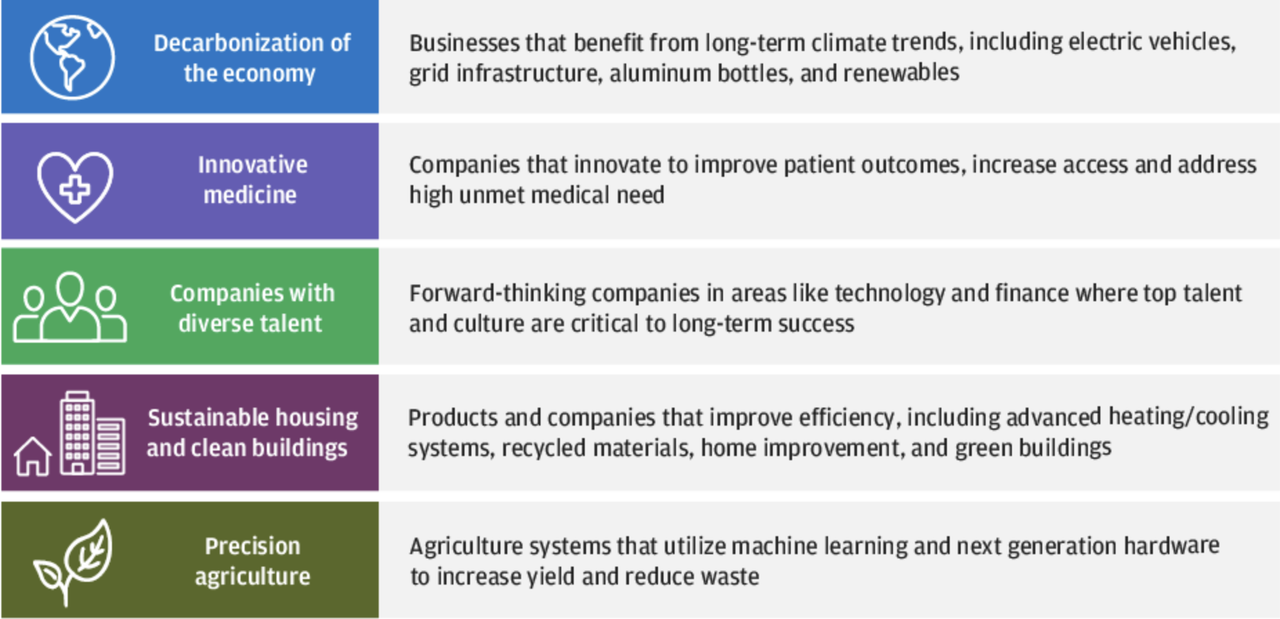 Decarbonization of the economy

Businesses that benefit from long-term climate trends, including electric vehicles, grid infrastructure, aluminum bottles, and renewables

Innovative medicine

Companies that innovate to improve patient outcomes, increase access and address high unmet medical need

Companies with diverse talent

Forward-thinking companies in areas like technology and finance where top talent and culture are critical to long-term success

Sustainable housing and clean buildings

Products and companies that improve efficiency, including advanced heating/cooling systems, recycled materials, home improvement, and green buildings

Precision agriculture

Agriculture systems that utilize machine learning and next generation hardware to increase yield and reduce waste